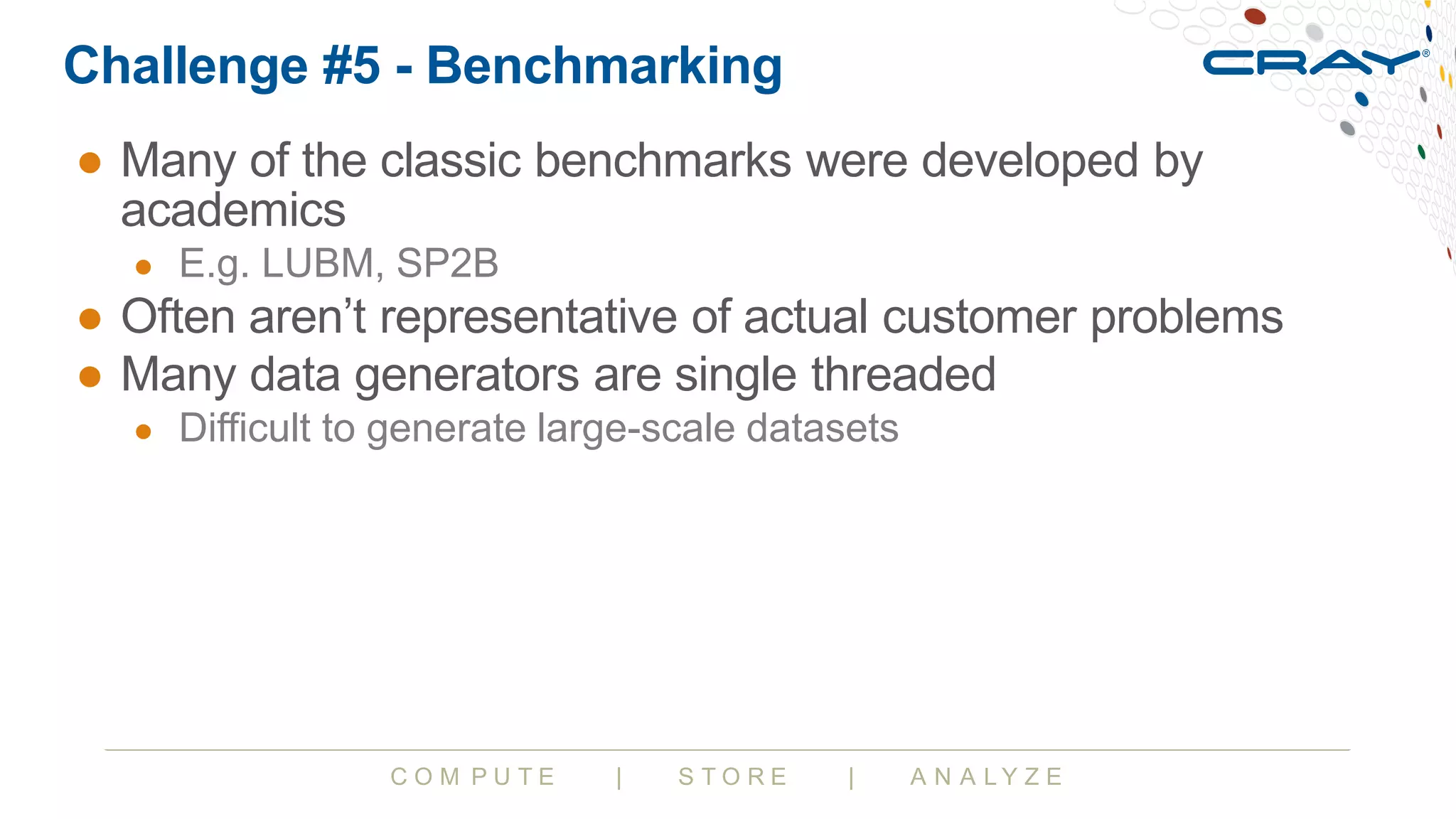 Challenge #5 - Benchmarking

CRAY®

- Many of the classic benchmarks were developed by academics
  - E.g. LUBM, SP2B
- Often aren't representative of actual customer problems
- Many data generators are single threaded
  - Difficult to generate large-scale datasets

COMPUTE | STORE | ANALYZE